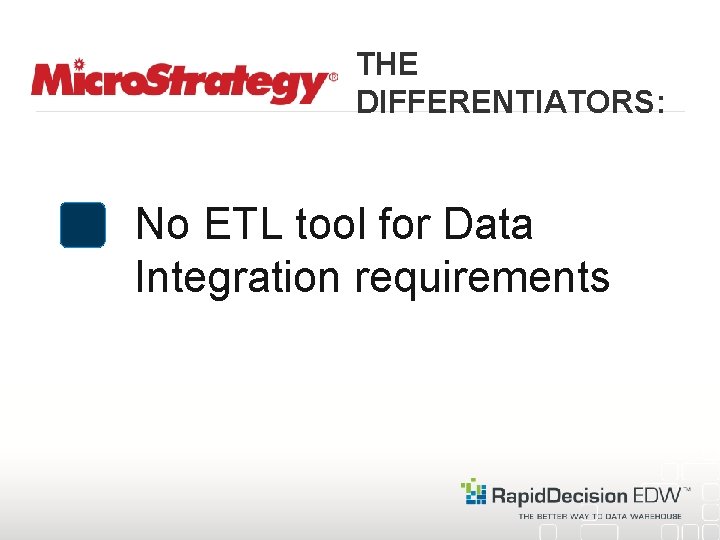 MicroStrategy®

THE DIFFERENTIATORS:

No ETL tool for Data Integration requirements

RapidDecision EDW™
THE BETTER WAY TO DATA WAREHOUSE